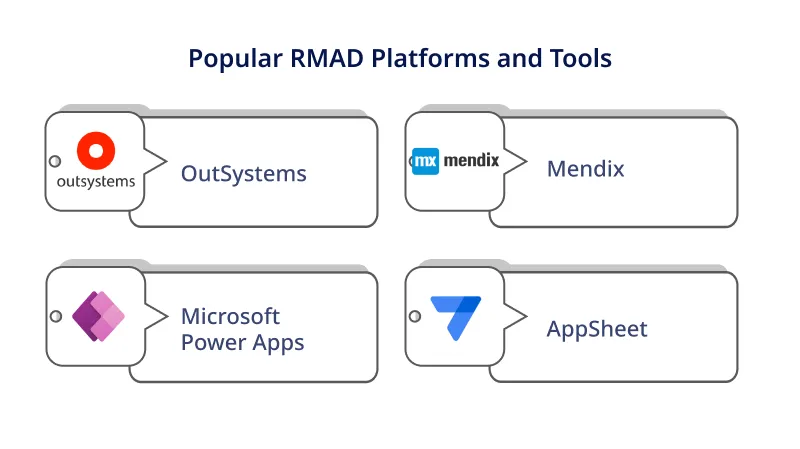 Popular RMAD Platforms and Tools

outsystems

OutSystems

mx mendix

Mendix

Microsoft Power Apps

AppSheet